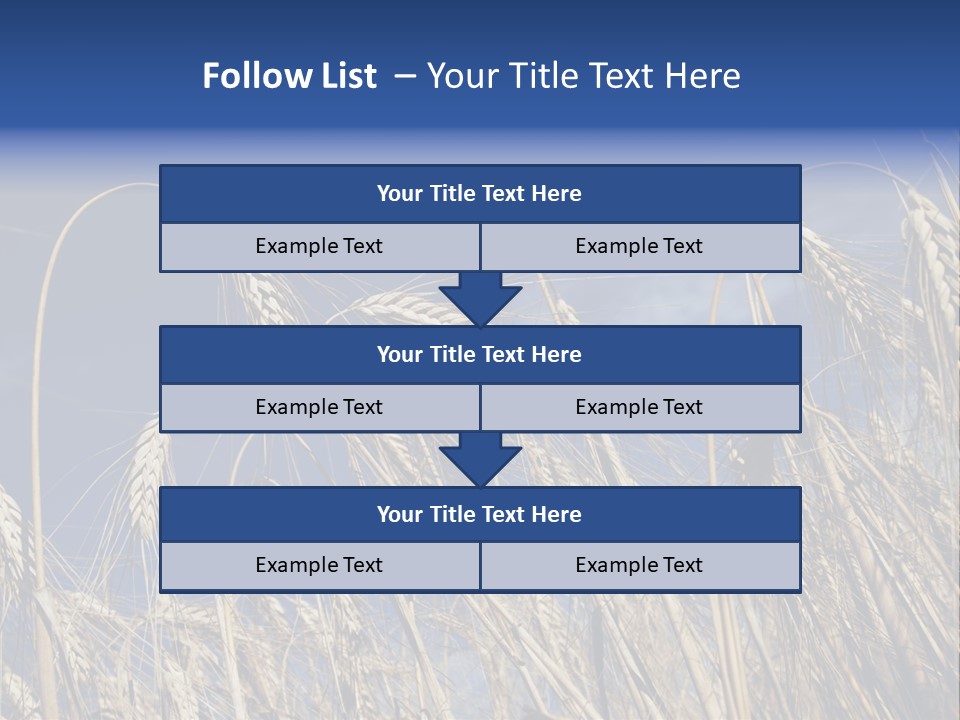 Follow List – Your Title Text Here

Your Title Text Here

Example Text

Example Text

Your Title Text Here

Example Text

Example Text

Your Title Text Here

Example Text

Example Text